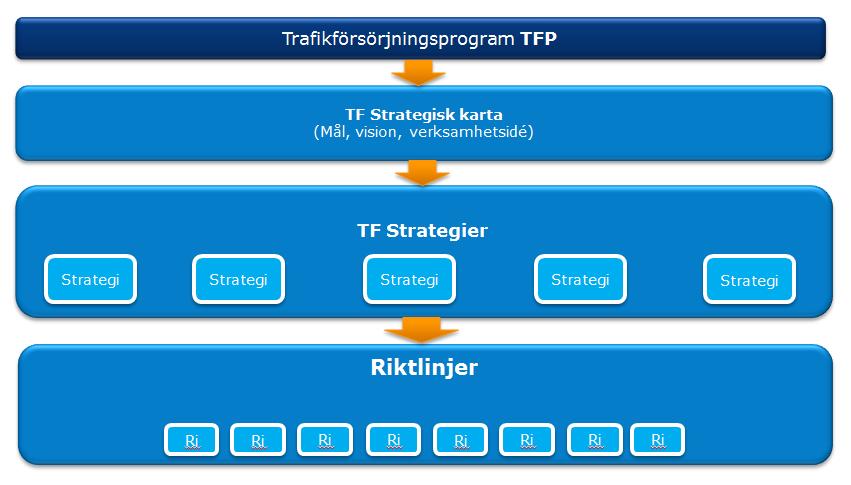 Trafikförsörjningsprogram **TFP**

**TF Strategisk karta**
(Mål, vision, verksamhetsidé)

**TF Strategier**

Strategi Strategi Strategi Strategi Strategi

**Riktlinjer**

Ri Ri Ri Ri Ri Ri Ri Ri